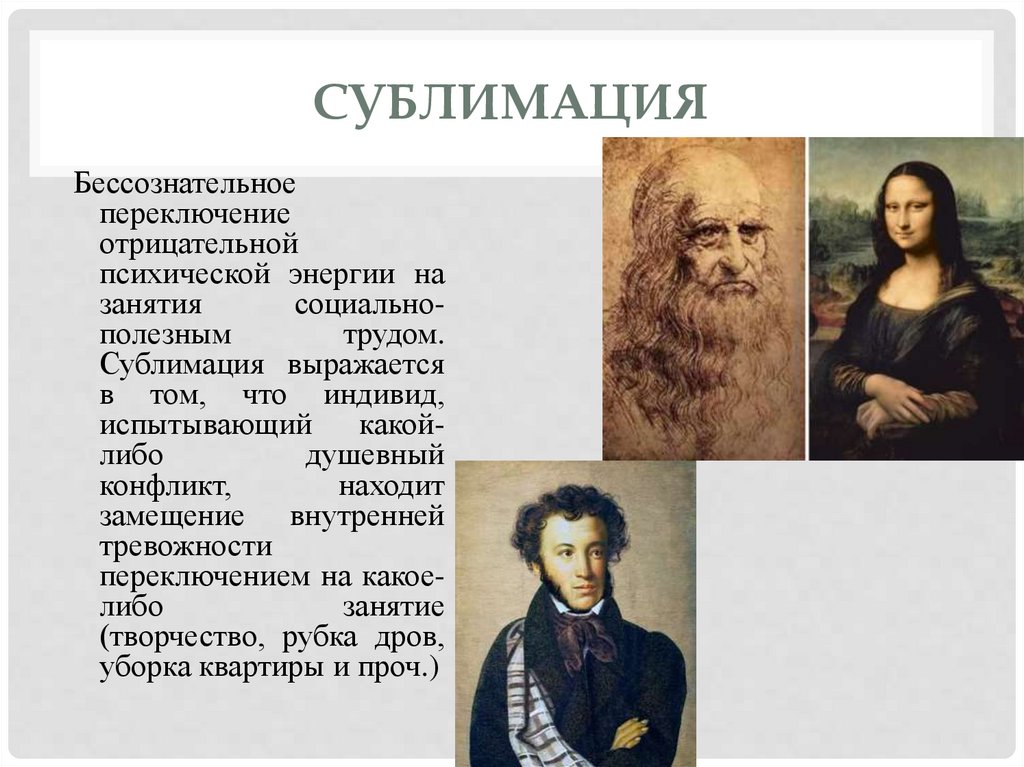 СУБЛИМАЦИЯ

Бессознательное переключение отрицательной психической энергии на занятия социально-полезным трудом. Сублимация выражается в том, что индивид, испытывающий какой-либо душевный конфликт, находит замещение внутренней тревожности переключением на какое-либо занятие (творчество, рубка дров, уборка квартиры и проч.)